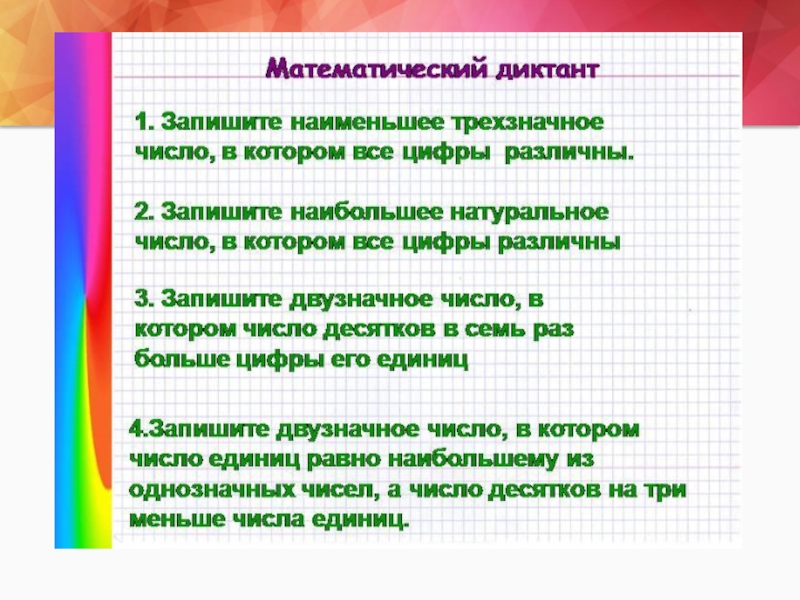 Математический диктант

1. Запишите наименьшее трехзначное число, в котором все цифры различны.

2. Запишите наибольшее натуральное число, в котором все цифры различны

3. Запишите двузначное число, в котором число десятков в семь раз больше цифры его единиц

4.Запишите двузначное число, в котором число единиц равно наибольшему из однозначных чисел, а число десятков на три меньше числа единиц.